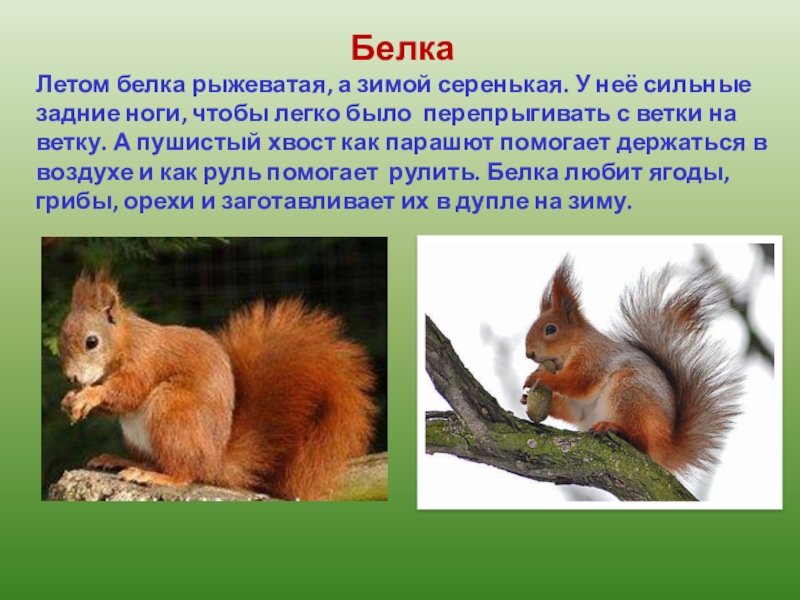 Белка

Летом белка рыжеватая, а зимой серенькая. У неё сильные задние ноги, чтобы легко было перепрыгивать с ветки на ветку. А пушистый хвост как парашют помогает держаться в воздухе и как руль помогает рулить. Белка любит ягоды, грибы, орехи и заготавливает их в дупле на зиму.